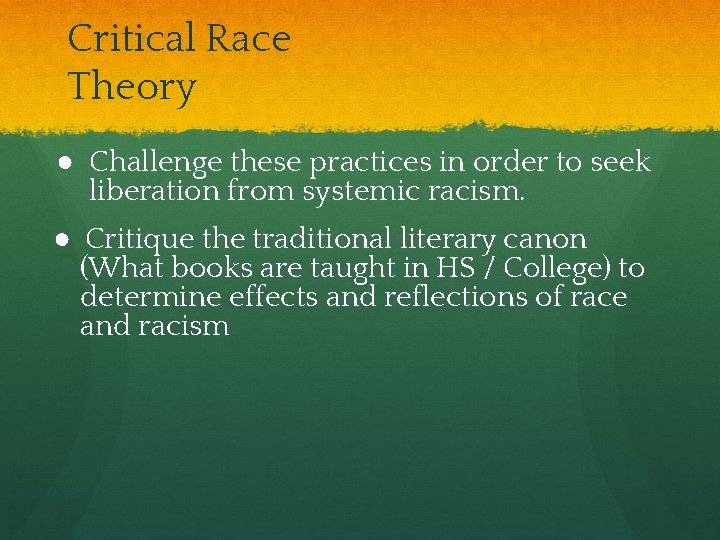 Critical Race Theory

● Challenge these practices in order to seek liberation from systemic racism.

● Critique the traditional literary canon (What books are taught in HS / College) to determine effects and reflections of race and racism